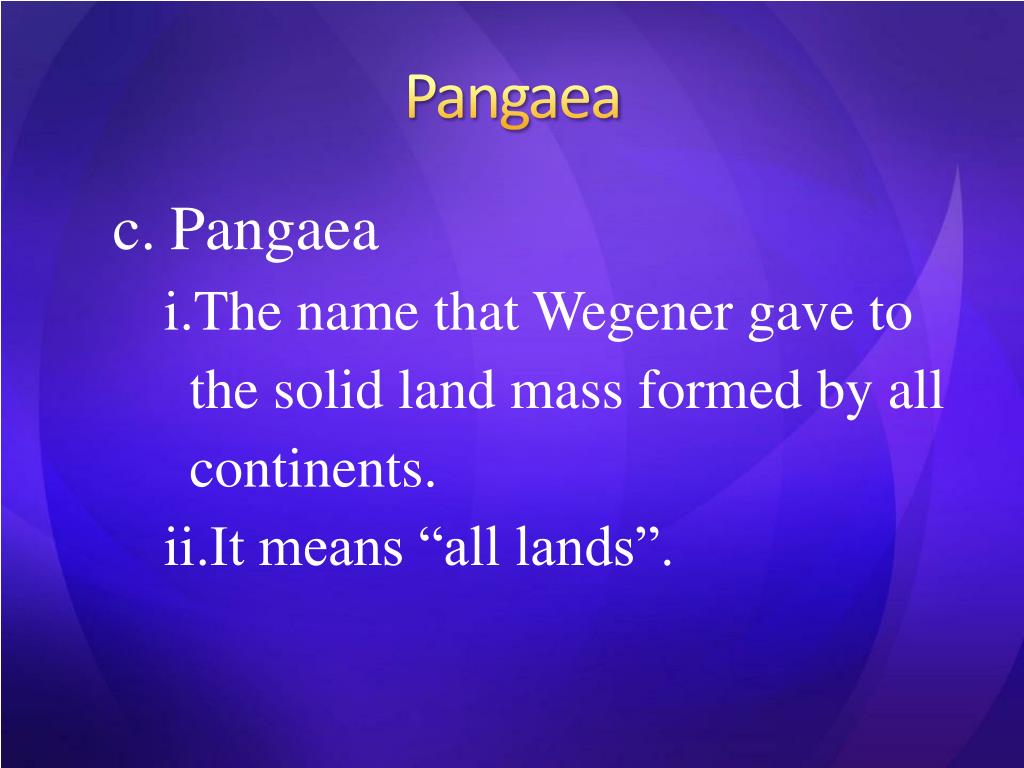 Pangaea

c. Pangaea

i.The name that Wegener gave to the solid land mass formed by all continents.

ii.It means “all lands”.